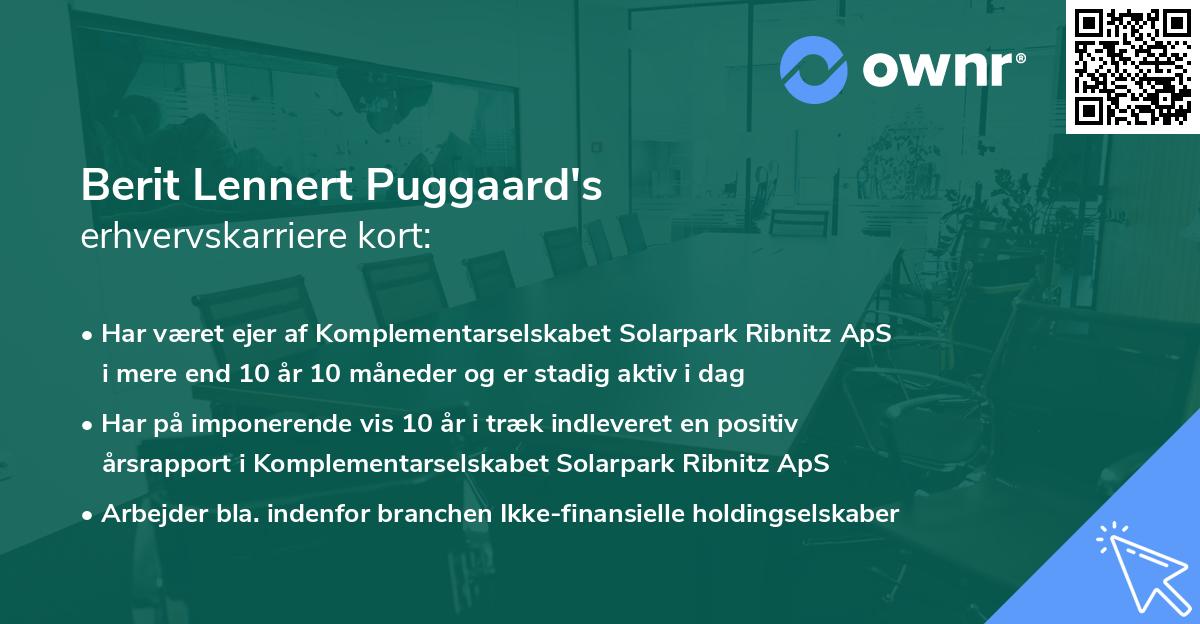 ownr®

Berit Lennert Puggaard's
erhvervskarriere kort:

• Har været ejer af Komplementarselskabet Solarpark Ribnitz ApS i mere end 10 år 10 måneder og er stadig aktiv i dag

• Har på imponerende vis 10 år i træk indleveret en positiv årsrapport i Komplementarselskabet Solarpark Ribnitz ApS

• Arbejder bla. indenfor branchen Ikke-finansielle holdingselskaber